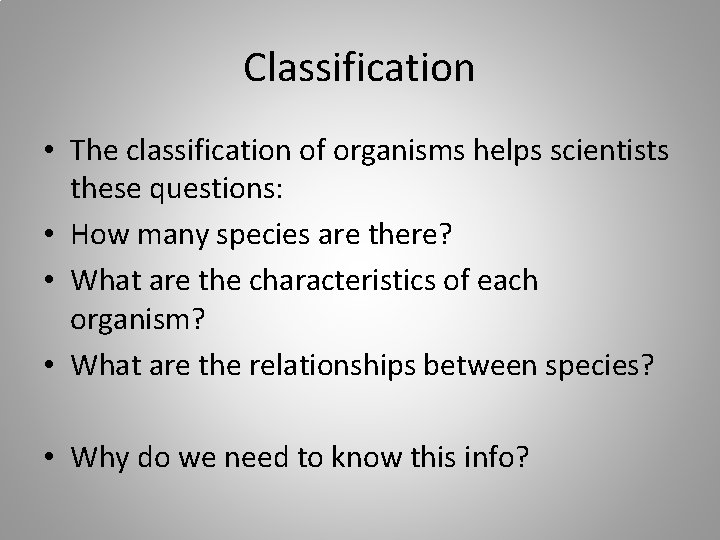 Classification

• The classification of organisms helps scientists these questions:
• How many species are there?
• What are the characteristics of each organism?
• What are the relationships between species?

• Why do we need to know this info?